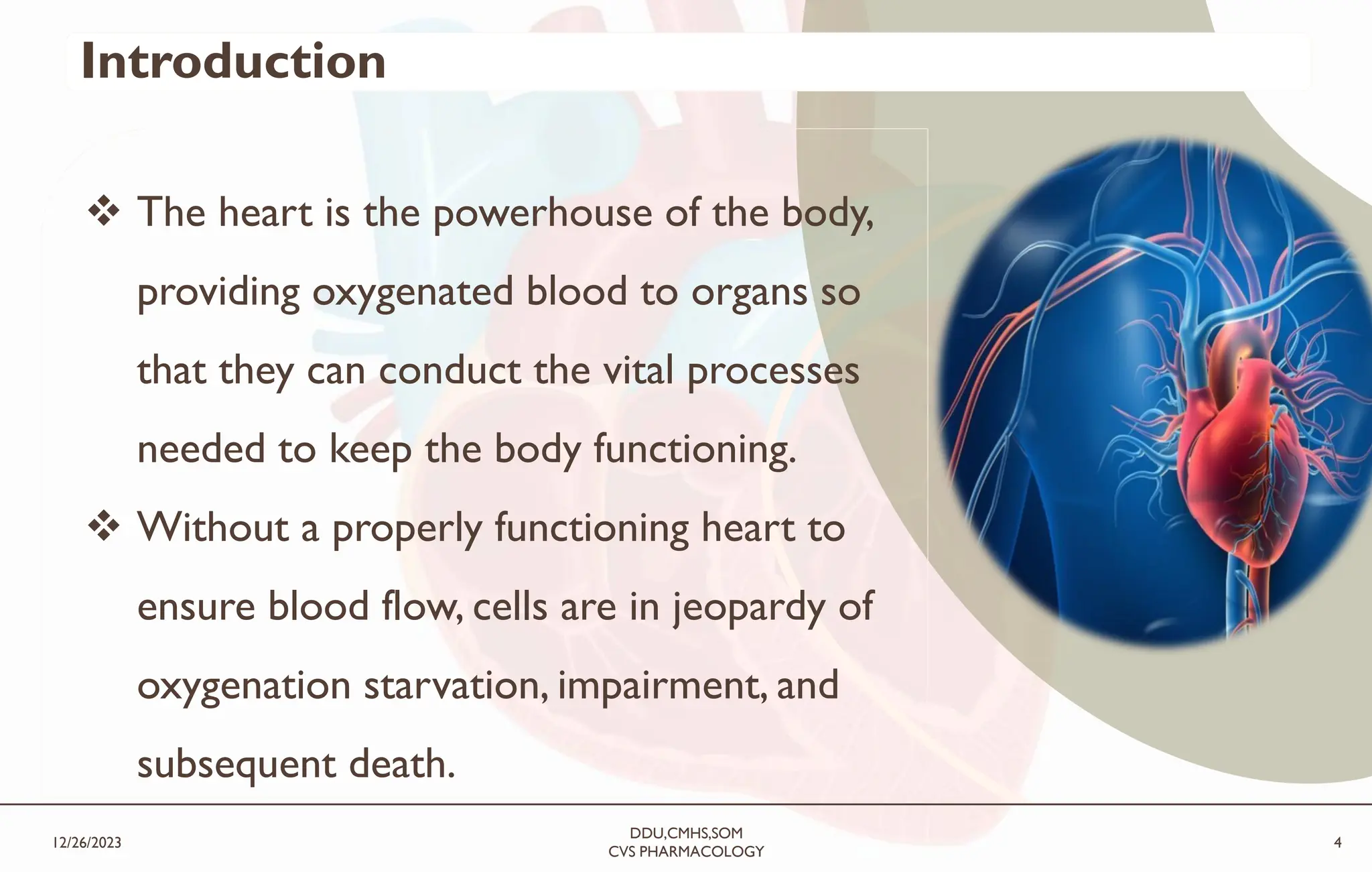 Introduction

❖ The heart is the powerhouse of the body, providing oxygenated blood to organs so that they can conduct the vital processes needed to keep the body functioning.

❖ Without a properly functioning heart to ensure blood flow, cells are in jeopardy of oxygenation starvation, impairment, and subsequent death.

12/26/2023

DDU,CMHS,SOM
CVS PHARMACOLOGY

4